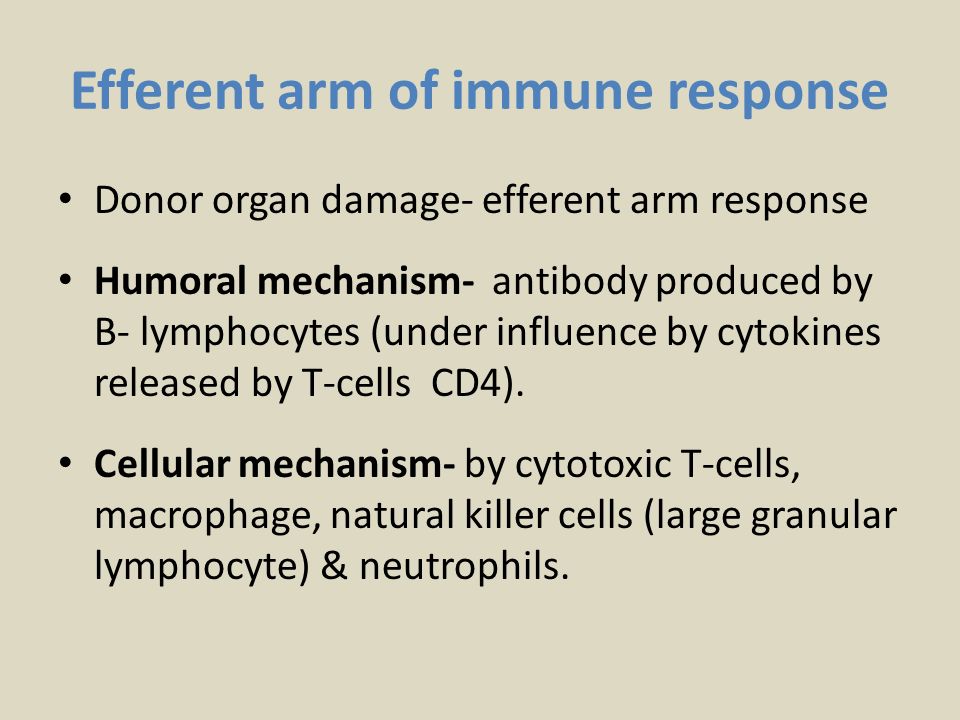 Efferent arm of immune response

• Donor organ damage- efferent arm response

• Humoral mechanism- antibody produced by B- lymphocytes (under influence by cytokines released by T-cells CD4).

• Cellular mechanism- by cytotoxic T-cells, macrophage, natural killer cells (large granular lymphocyte) & neutrophils.